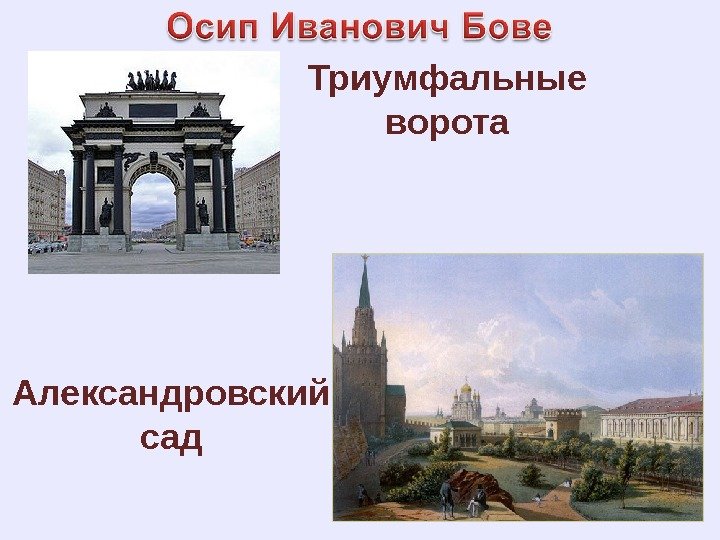 Осип Иванович Бове

Триумфальные ворота

Александровский сад